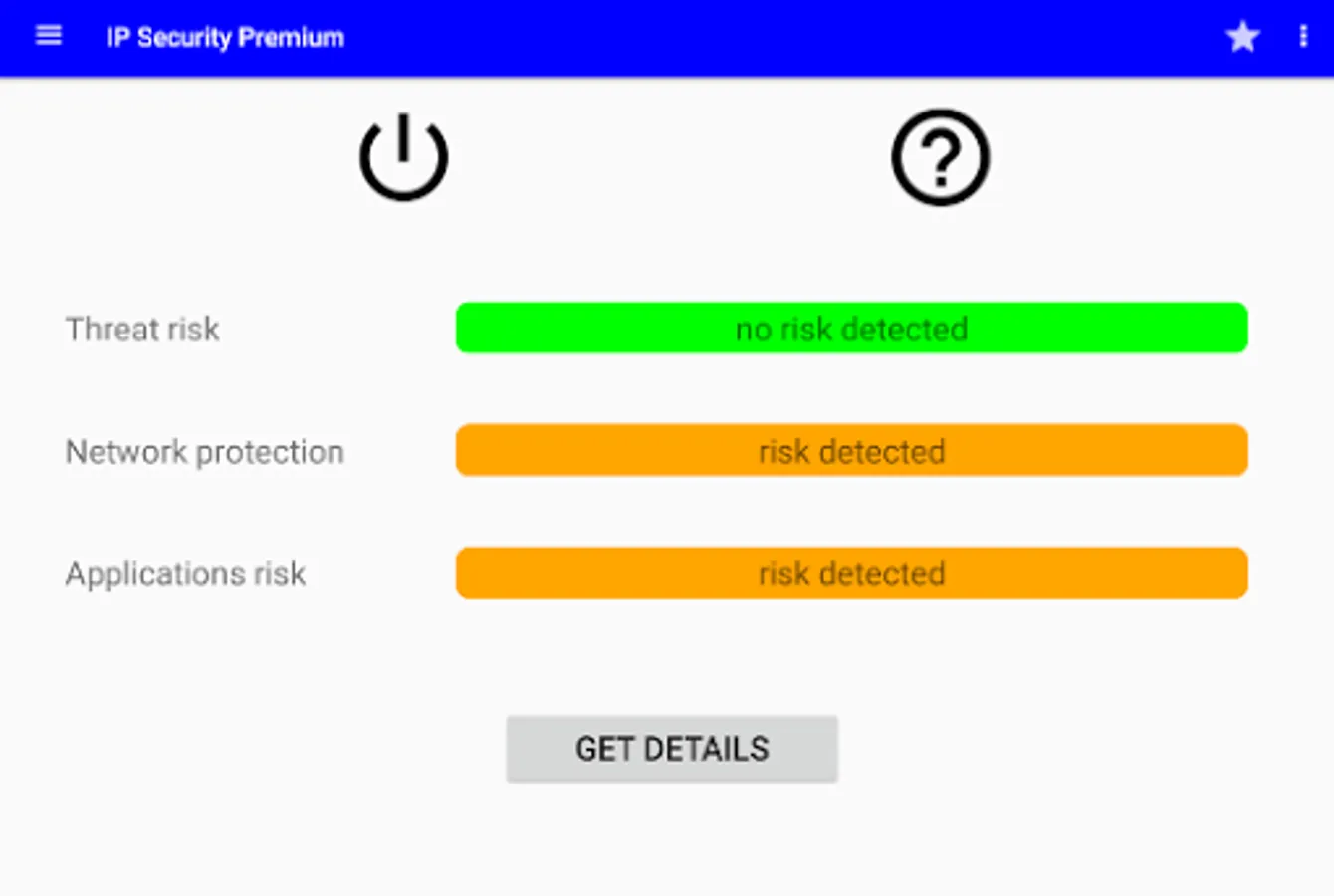 IP Security Premium

Threat risk no risk detected

Network protection risk detected

Applications risk risk detected

GET DETAILS